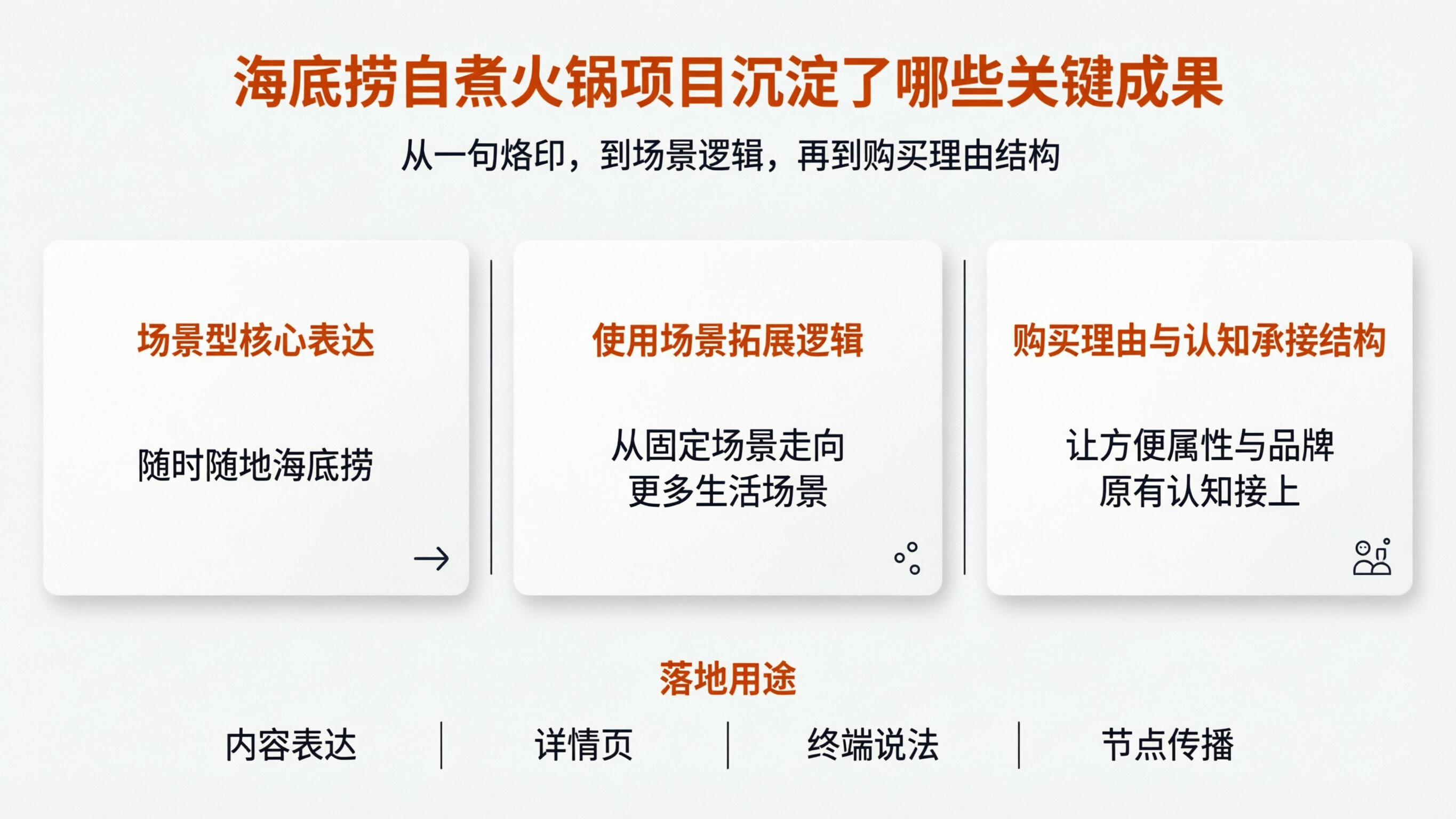 海底捞自煮火锅项目沉淀了哪些关键成果

从一句烙印，到场景逻辑，再到购买理由结构

场景型核心表达

随时随地海底捞

使用场景拓展逻辑

从固定场景走向更多生活场景

购买理由与认知承接结构

让方便属性与品牌原有认知接上

落地用途

内容表达 | 详情页 | 终端说法 | 节点传播